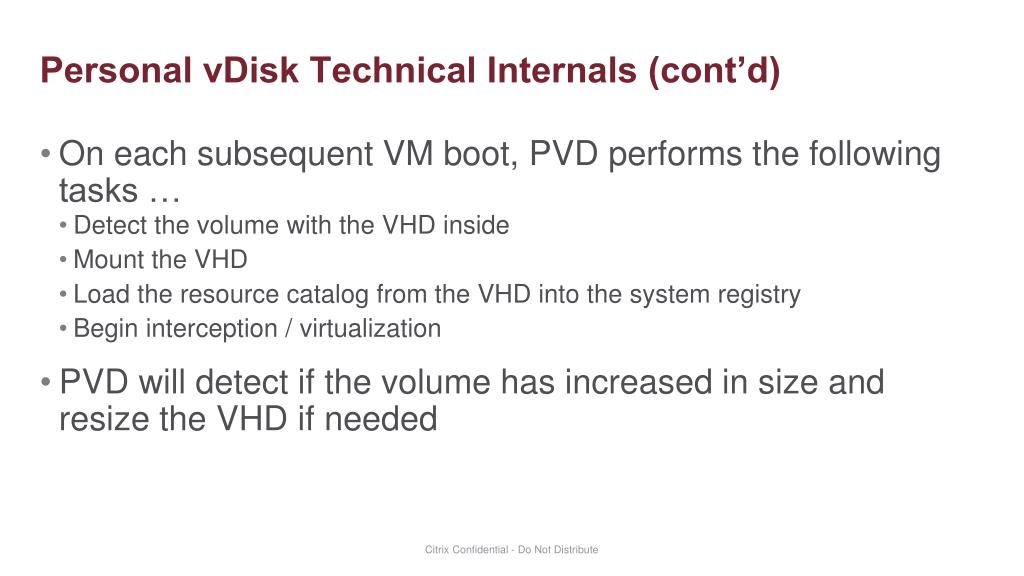 Personal vDisk Technical Internals (cont’d)

• On each subsequent VM boot, PVD performs the following tasks …
• Detect the volume with the VHD inside
• Mount the VHD
• Load the resource catalog from the VHD into the system registry
• Begin interception / virtualization

• PVD will detect if the volume has increased in size and resize the VHD if needed

Citrix Confidential - Do Not Distribute